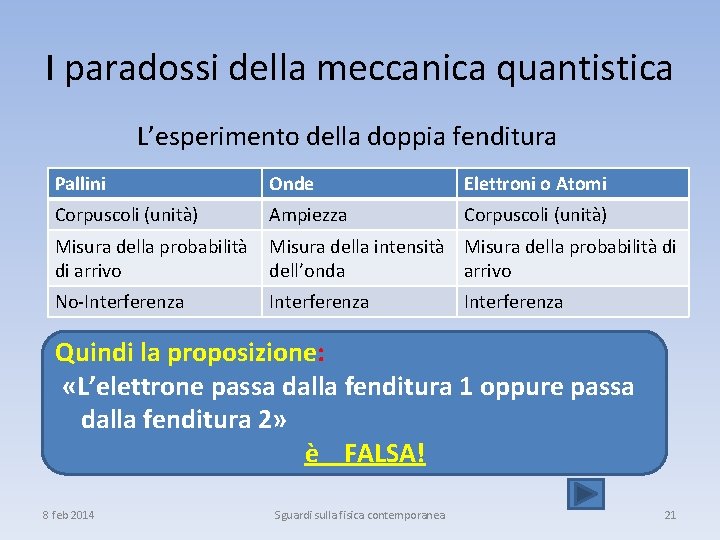 I paradossi della meccanica quantistica

L’esperimento della doppia fenditura

| Pallini | Onde | Elettroni o Atomi |
|---|---|---|
| Corpuscoli (unità) | Ampiezza | Corpuscoli (unità) |
| Misura della probabilità di arrivo | Misura della intensità dell’onda | Misura della probabilità di arrivo |
| No-Interferenza | Interferenza | Interferenza |

Quindi la proposizione:
«L’elettrone passa dalla fenditura 1 oppure passa dalla fenditura 2»
è FALSA!

8 feb 2014

Sguardi sulla fisica contemporanea

21